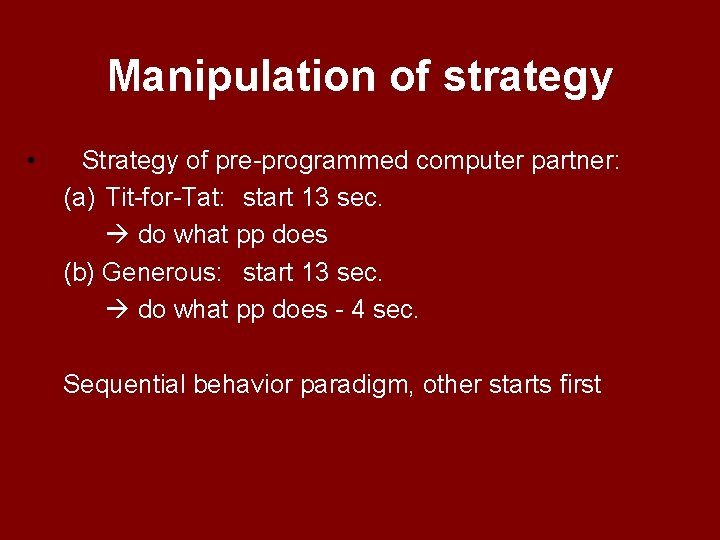 Manipulation of strategy

• Strategy of pre-programmed computer partner:
(a) Tit-for-Tat: start 13 sec.
→ do what pp does
(b) Generous: start 13 sec.
→ do what pp does - 4 sec.

Sequential behavior paradigm, other starts first